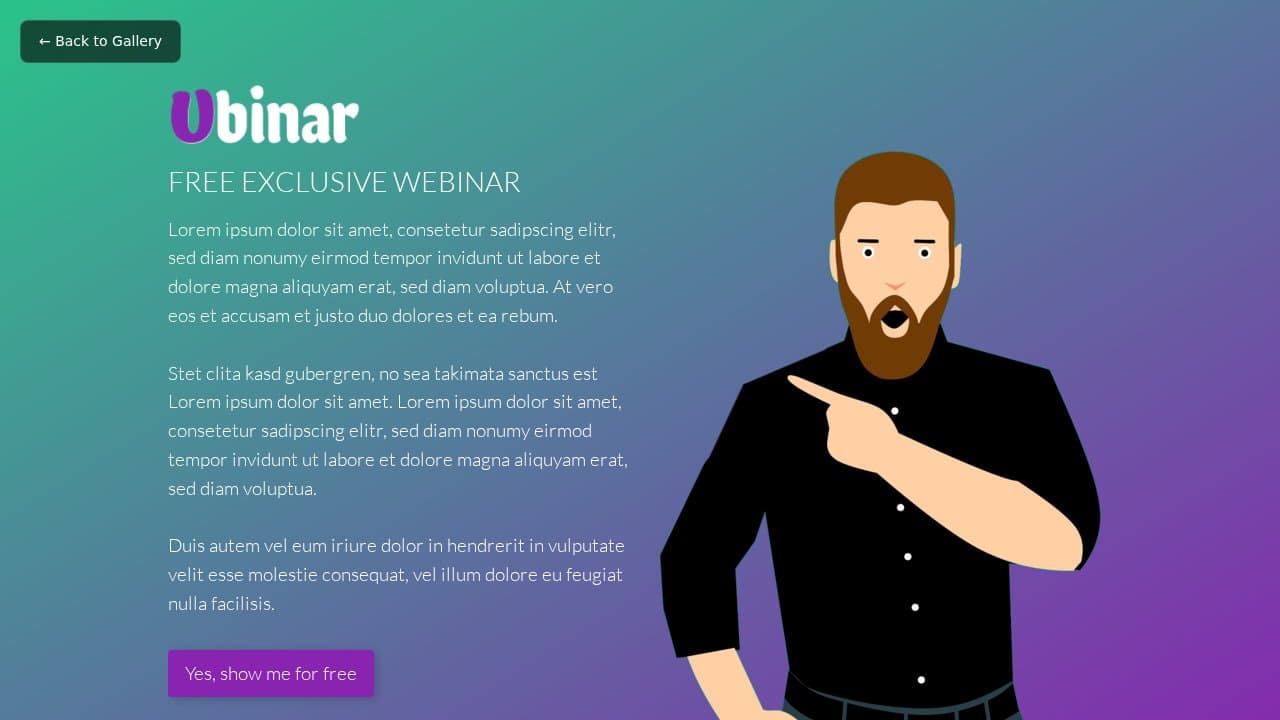 ← Back to Gallery

Ubinar

FREE EXCLUSIVE WEBINAR

Lorem ipsum dolor sit amet, consetetur sadipscing elitr, sed diam nonumy eirmod tempor invidunt ut labore et dolore magna aliquyam erat, sed diam voluptua. At vero eos et accusam et justo duo dolores et ea rebum.

Stet clita kasd gubergren, no sea takimata sanctus est Lorem ipsum dolor sit amet. Lorem ipsum dolor sit amet, consetetur sadipscing elitr, sed diam nonumy eirmod tempor invidunt ut labore et dolore magna aliquyam erat, sed diam voluptua.

Duis autem vel eum iriure dolor in hendrerit in vulputate velit esse molestie consequat, vel illum dolore eu feugiat nulla facilisis.

Yes, show me for free